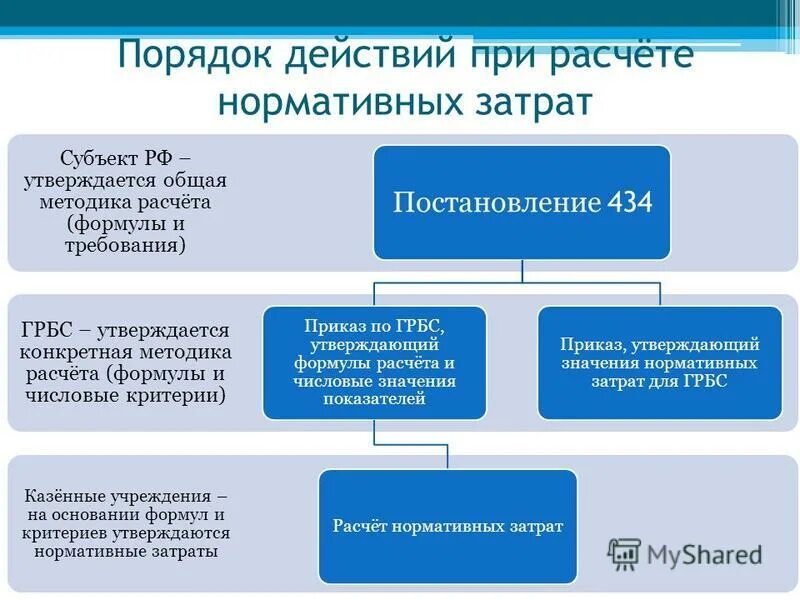 Порядок действий при расчёте нормативных затрат

Субъект РФ – утверждается общая методика расчёта (формулы и требования)

Постановление 434

ГРБС – утверждается конкретная методика расчёта (формулы и числовые критерии)

Приказ по ГРБС, утверждающий формулы расчёта и числовые значения показателей

Приказ, утверждающий значения нормативных затрат для ГРБС

Казённые учреждения – на основании формул и критериев утверждаются нормативные затраты

Расчёт нормативных затрат

MyShared